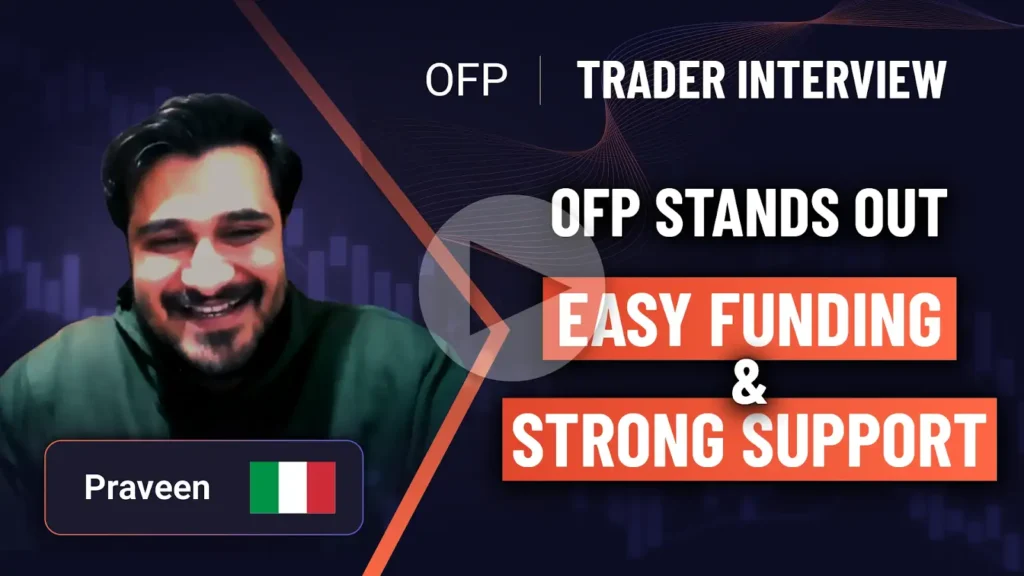 OFP | TRADER INTERVIEW

OFP STANDS OUT

EASY FUNDING
&
STRONG SUPPORT

Praveen